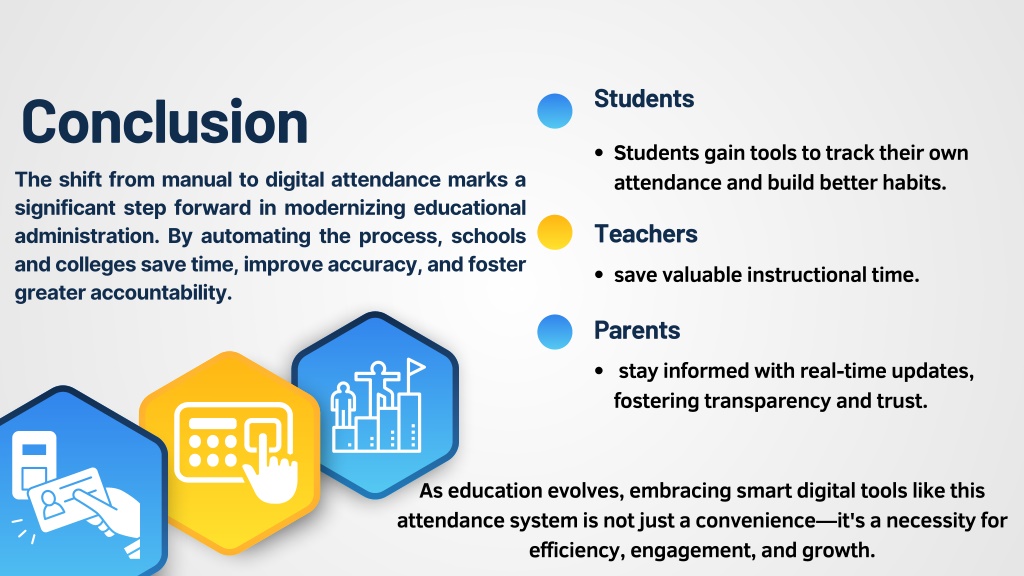 Conclusion

The shift from manual to digital attendance marks a significant step forward in modernizing educational administration. By automating the process, schools and colleges save time, improve accuracy, and foster greater accountability.

Students

• Students gain tools to track their own attendance and build better habits.

Teachers

• save valuable instructional time.

Parents

• stay informed with real-time updates, fostering transparency and trust.

As education evolves, embracing smart digital tools like this attendance system is not just a convenience—it's a necessity for efficiency, engagement, and growth.